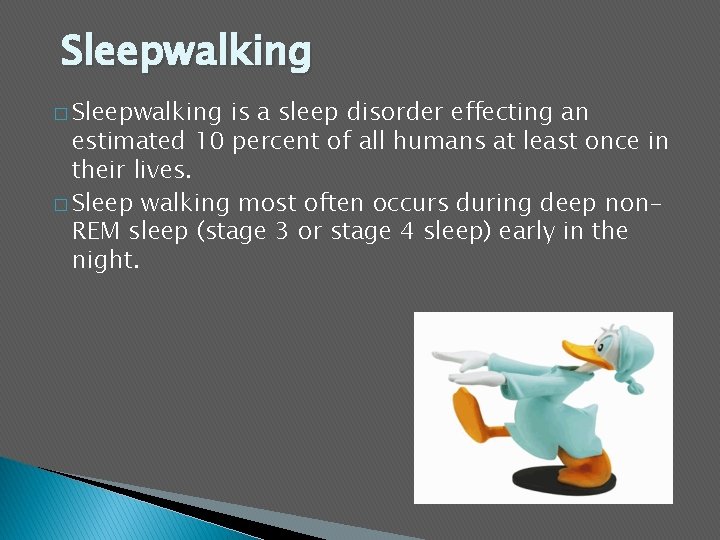 Sleepwalking

□ Sleepwalking is a sleep disorder effecting an estimated 10 percent of all humans at least once in their lives.

□ Sleep walking most often occurs during deep non-REM sleep (stage 3 or stage 4 sleep) early in the night.